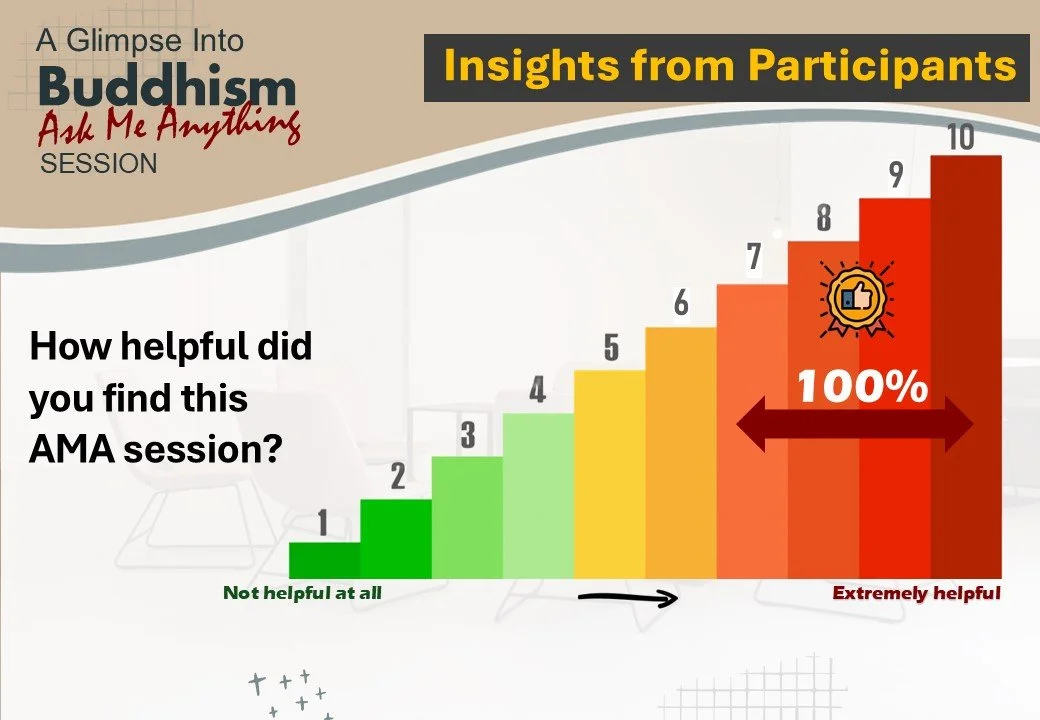 A Glimpse Into
Buddhism
Ask Me Anything
SESSION

Insights from Participants

How helpful did you find this AMA session?

1
2
3
4
5
6
7
8
9
10

100%

Not helpful at all

Extremely helpful